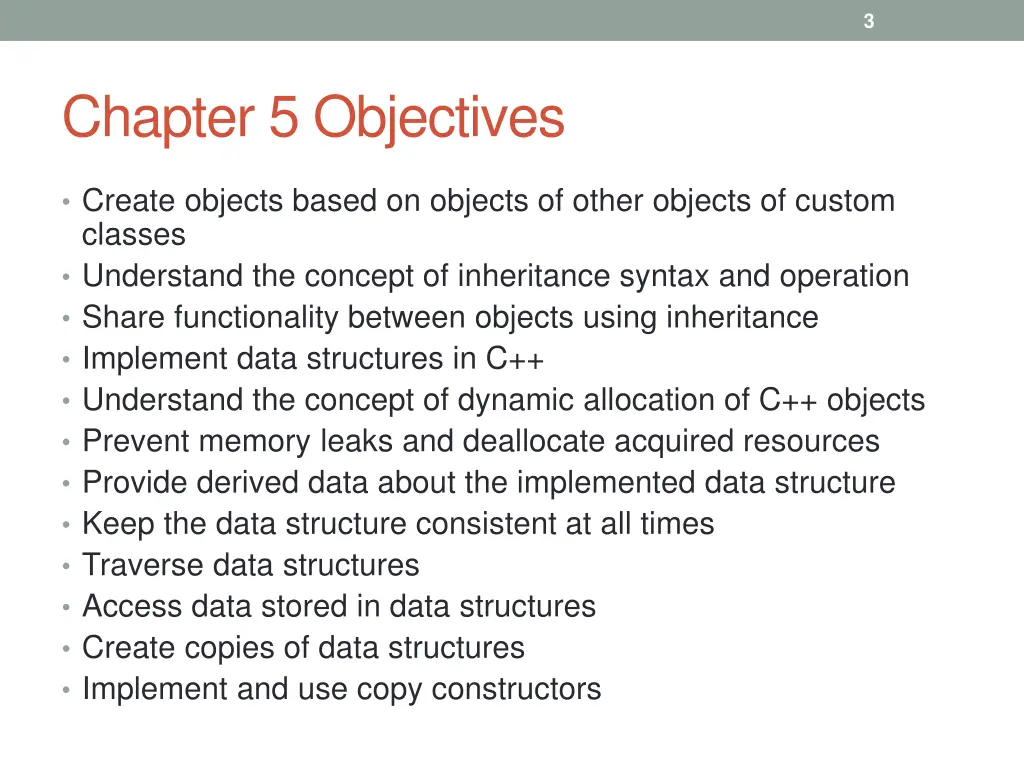 3

Chapter 5 Objectives

• Create objects based on objects of other objects of custom classes
• Understand the concept of inheritance syntax and operation
• Share functionality between objects using inheritance
• Implement data structures in C++
• Understand the concept of dynamic allocation of C++ objects
• Prevent memory leaks and deallocate acquired resources
• Provide derived data about the implemented data structure
• Keep the data structure consistent at all times
• Traverse data structures
• Access data stored in data structures
• Create copies of data structures
• Implement and use copy constructors